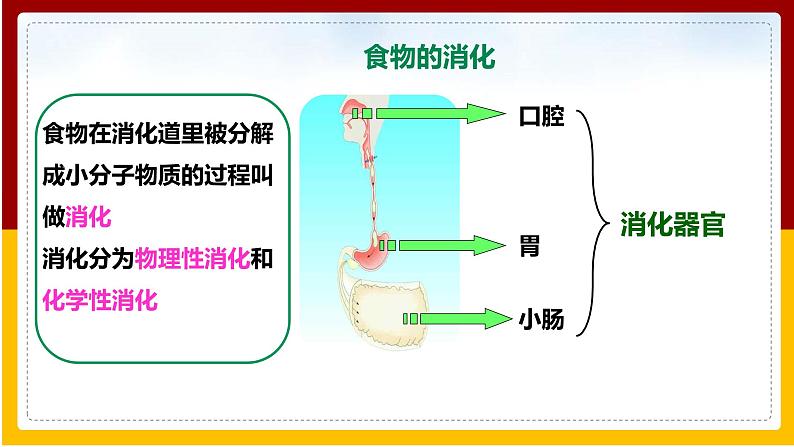 食物的消化

食物在消化道里被分解成小分子物质的过程叫做消化
消化分为物理性消化和化学性消化

口腔

胃

小肠

消化器官